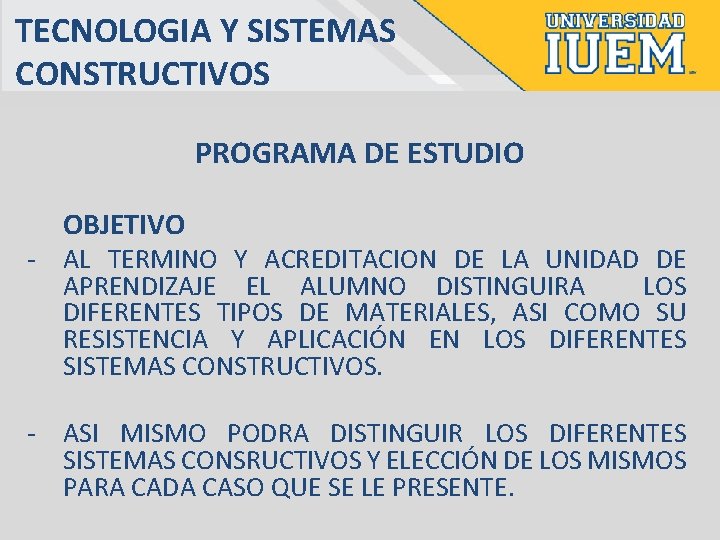 TECNOLOGIA Y SISTEMAS CONSTRUCTIVOS

UNIVERSIDAD IUEM

PROGRAMA DE ESTUDIO

OBJETIVO

- AL TERMINO Y ACREDITACION DE LA UNIDAD DE APRENDIZAJE EL ALUMNO DISTINGUIRA LOS DIFERENTES TIPOS DE MATERIALES, ASI COMO SU RESISTENCIA Y APLICACIÓN EN LOS DIFERENTES SISTEMAS CONSTRUCTIVOS.

- ASI MISMO PODRA DISTINGUIR LOS DIFERENTES SISTEMAS CONSRUCTIVOS Y ELECCIÓN DE LOS MISMOS PARA CADA CASO QUE SE LE PRESENTE.